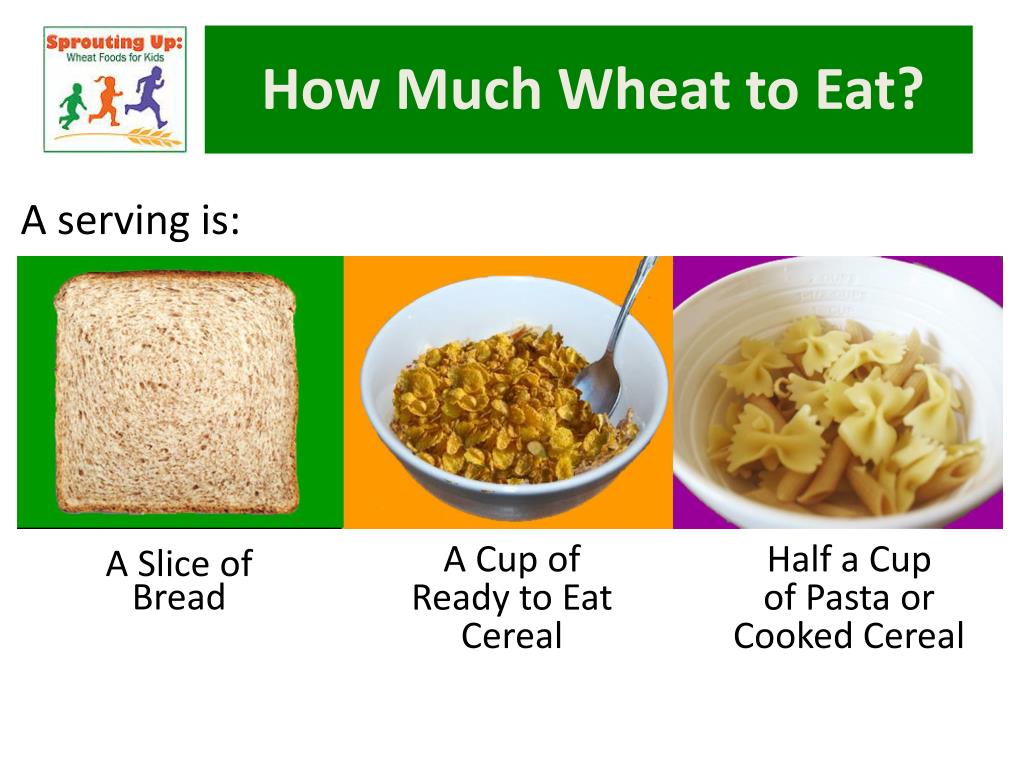 Sprouting Up:
Wheat Foods for Kids

How Much Wheat to Eat?

A serving is:

A Slice of Bread

A Cup of Ready to Eat Cereal

Half a Cup of Pasta or Cooked Cereal